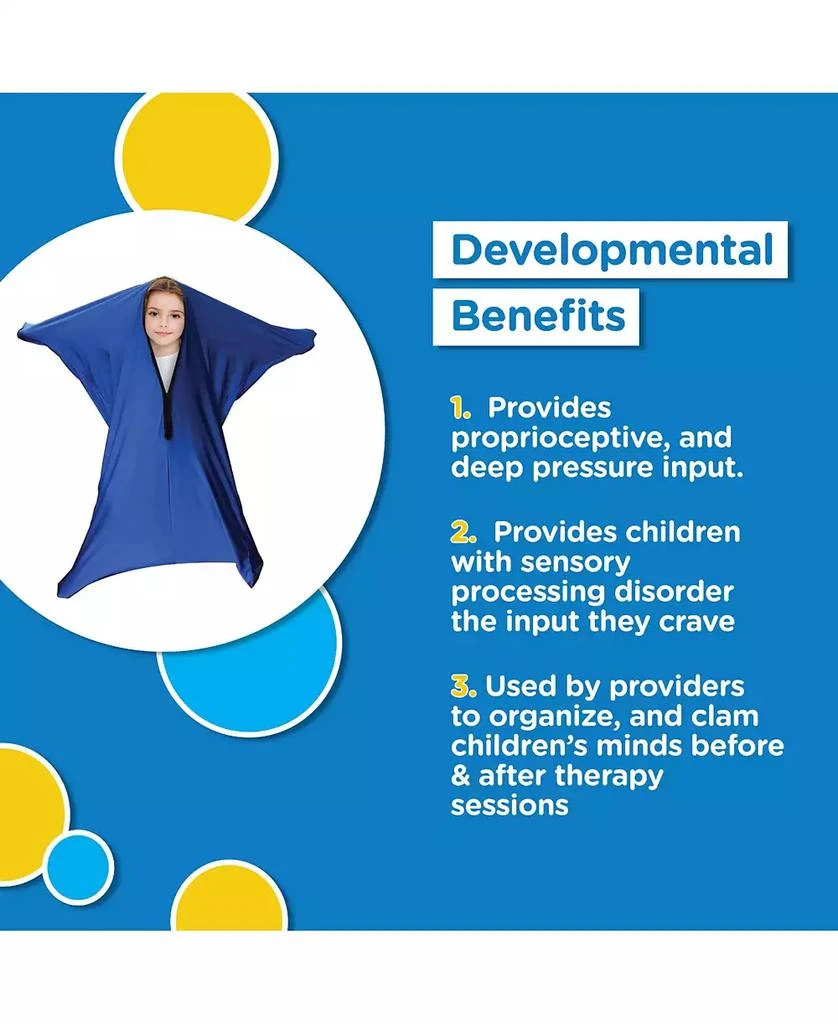 Developmental Benefits

1. Provides proprioceptive, and deep pressure input.

2. Provides children with sensory processing disorder the input they crave

3. Used by providers to organize, and clam children's minds before & after therapy sessions